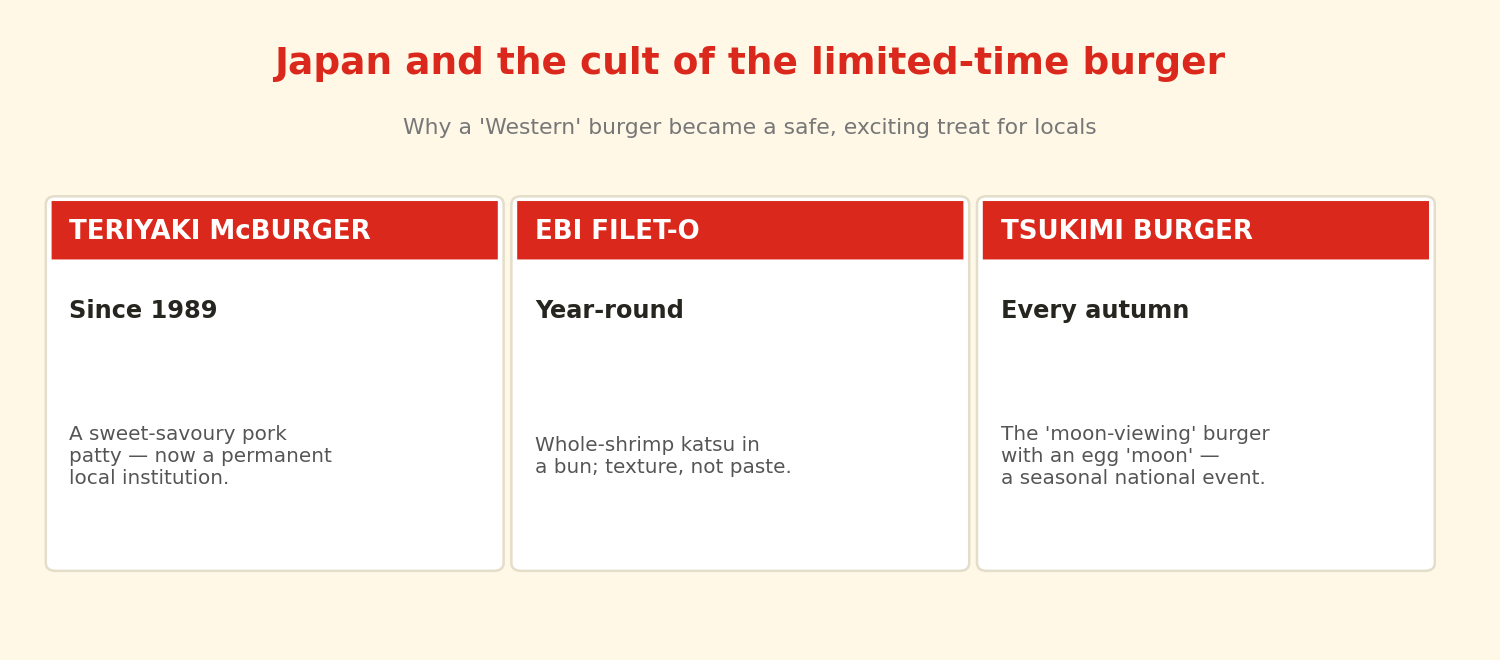 Japan and the cult of the limited-time burger

Why a 'Western' burger became a safe, exciting treat for locals

TERIYAKI McBURGER

Since 1989

A sweet-savoury pork patty — now a permanent local institution.

EBI FILET-O

Year-round

Whole-shrimp katsu in a bun; texture, not paste.

TSUKIMI BURGER

Every autumn

The 'moon-viewing' burger with an egg 'moon' — a seasonal national event.